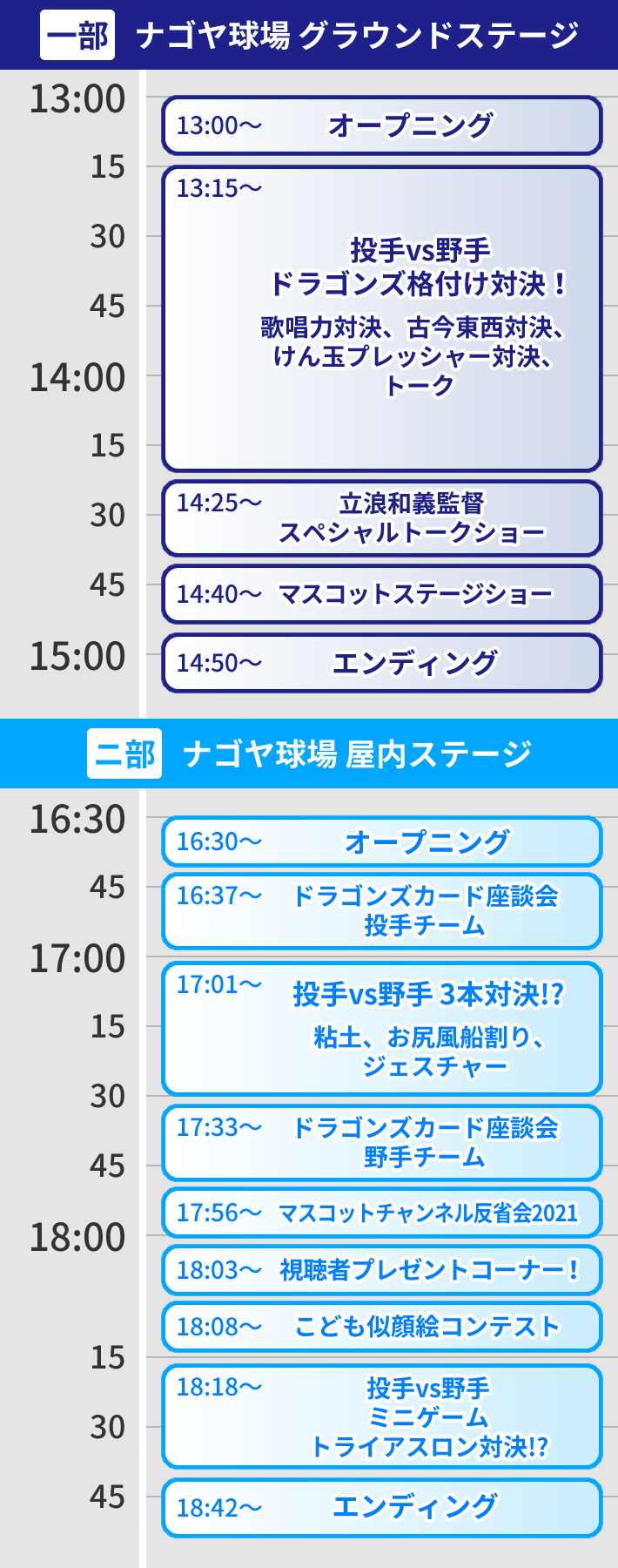 一部 ナゴヤ球場 グラウンドステージ

13:00
15
30
45
14:00
15
30
45
15:00

13:00〜 オープニング

13:15〜 投手vs野手 ドラゴンズ格付け対決！ 歌唱力対決、古今東西対決、けん玉プレッシャー対決、トーク

14:25〜 立浪和義監督 スペシャルトークショー

14:40〜 マスコットステージショー

14:50〜 エンディング

二部 ナゴヤ球場 屋内ステージ

16:30
45
17:00
15
30
45
18:00
15
30
45

16:30〜 オープニング

16:37〜 ドラゴンズカード座談会 投手チーム

17:01〜 投手vs野手 3本対決!? 粘土、お尻風船割り、ジェスチャー

17:33〜 ドラゴンズカード座談会 野手チーム

17:56〜 マスコットチャンネル反省会2021

18:03〜 視聴者プレゼントコーナー！

18:08〜 こども似顔絵コンテスト

18:18〜 投手vs野手 ミニゲーム トライアスロン対決!?

18:42〜 エンディング